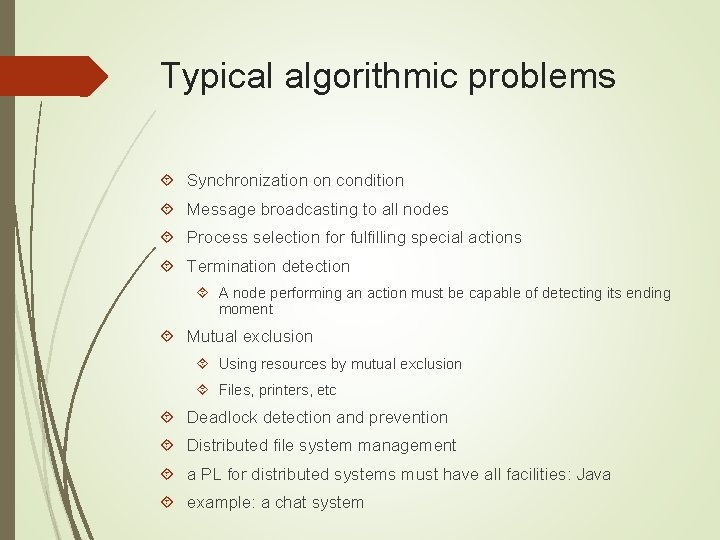 Typical algorithmic problems

Synchronization on condition

Message broadcasting to all nodes

Process selection for fulfilling special actions

Termination detection

A node performing an action must be capable of detecting its ending moment

Mutual exclusion

Using resources by mutual exclusion

Files, printers, etc

Deadlock detection and prevention

Distributed file system management

a PL for distributed systems must have all facilities: Java

example: a chat system